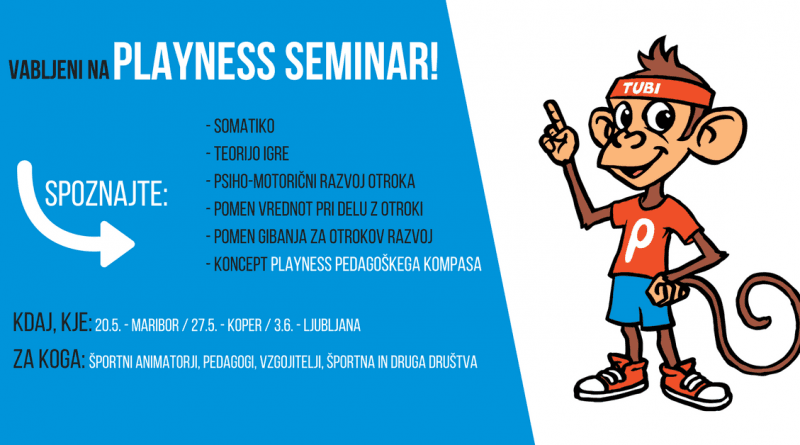 VABLJENI NA PLAYNESS SEMINAR!

SPOZNAJTE:

- SOMATIKO
- TEORIJO IGRE
- PSIHO-MOTORIČNI RAZVOJ OTROKA
- POMEN VREDNOT PRI DELU Z OTROKI
- POMEN GIBANJA ZA OTROKOV RAZVOJ
- KONCEPT PLAYNESS PEDAGOŠKEGA KOMPASA

KDAJ, KJE: 20.5. - MARIBOR / 27.5. - KOPER / 3.6. - LJUBLJANA

ZA KOGA: ŠPORTNI ANIMATORJI, PEDAGOGI, VZGOJITELJI, ŠPORTNA IN DRUGA DRUŠTVA

TUBI

P